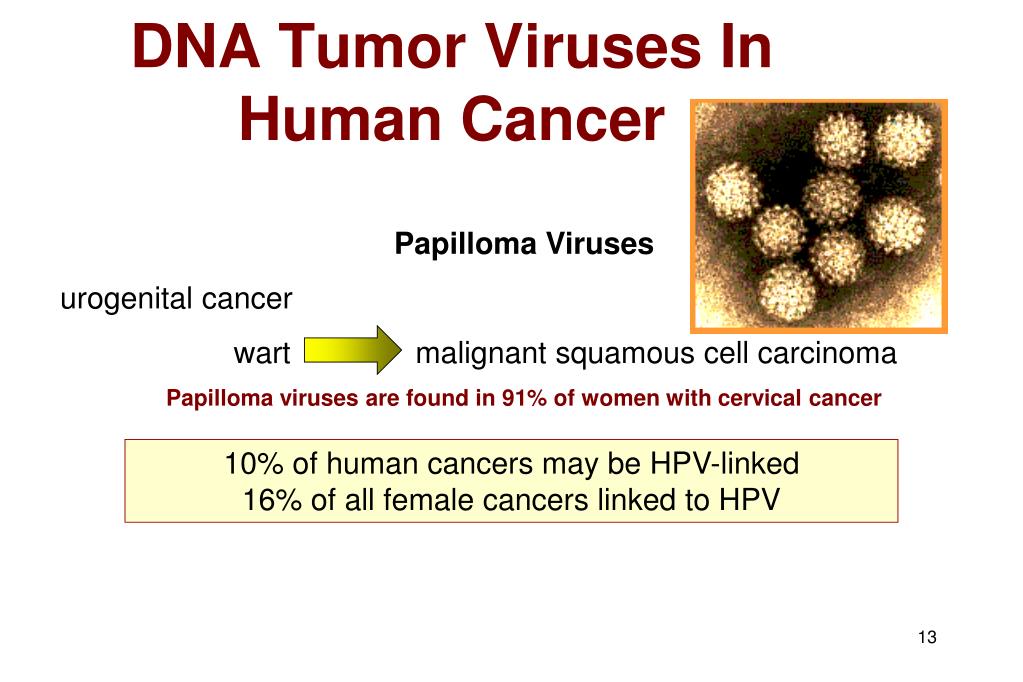 DNA Tumor Viruses In Human Cancer

Papilloma Viruses

urogenital cancer

wart malignant squamous cell carcinoma

Papilloma viruses are found in 91% of women with cervical cancer

10% of human cancers may be HPV-linked
16% of all female cancers linked to HPV

13